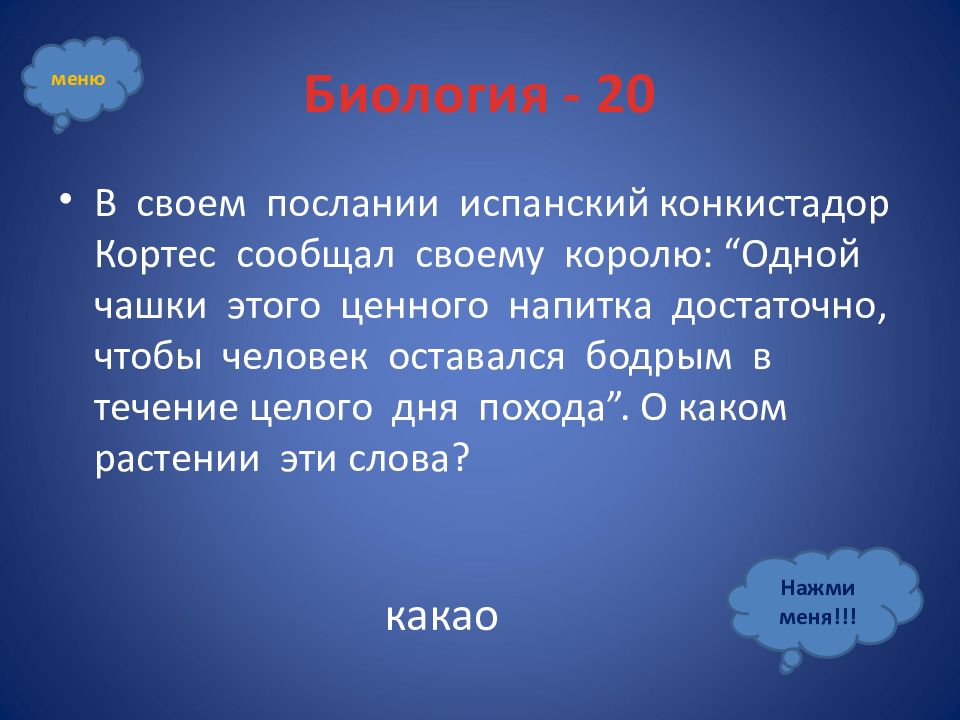 меню

Биология - 20

• В своем послании испанский конкистадор Кортес сообщал своему королю: “Одной чашки этого ценного напитка достаточно, чтобы человек оставался бодрым в течение целого дня похода”. О каком растении эти слова?

какао

Нажми меня!!!